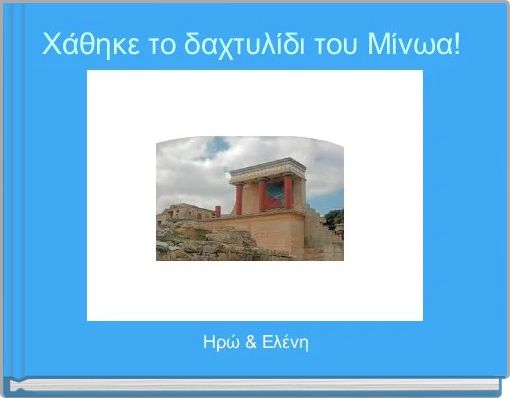 Χάθηκε το δαχτυλίδι του Μίνωα!

Ηρώ & Ελένη